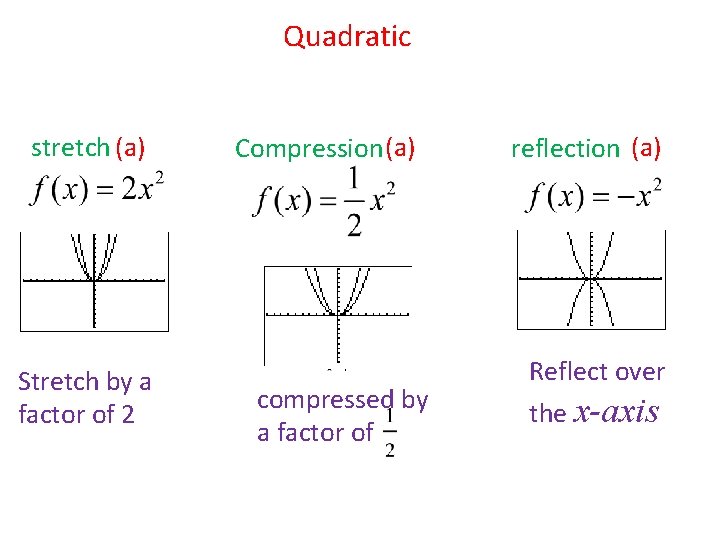 Quadratic

stretch (a)
$f(x) = 2x^2$

Stretch by a factor of 2

Compression(a)
$f(x) = \frac{1}{2}x^2$

compressed by a factor of $\frac{1}{2}$

reflection (a)
$f(x) = -x^2$

Reflect over the $x$-$axis$